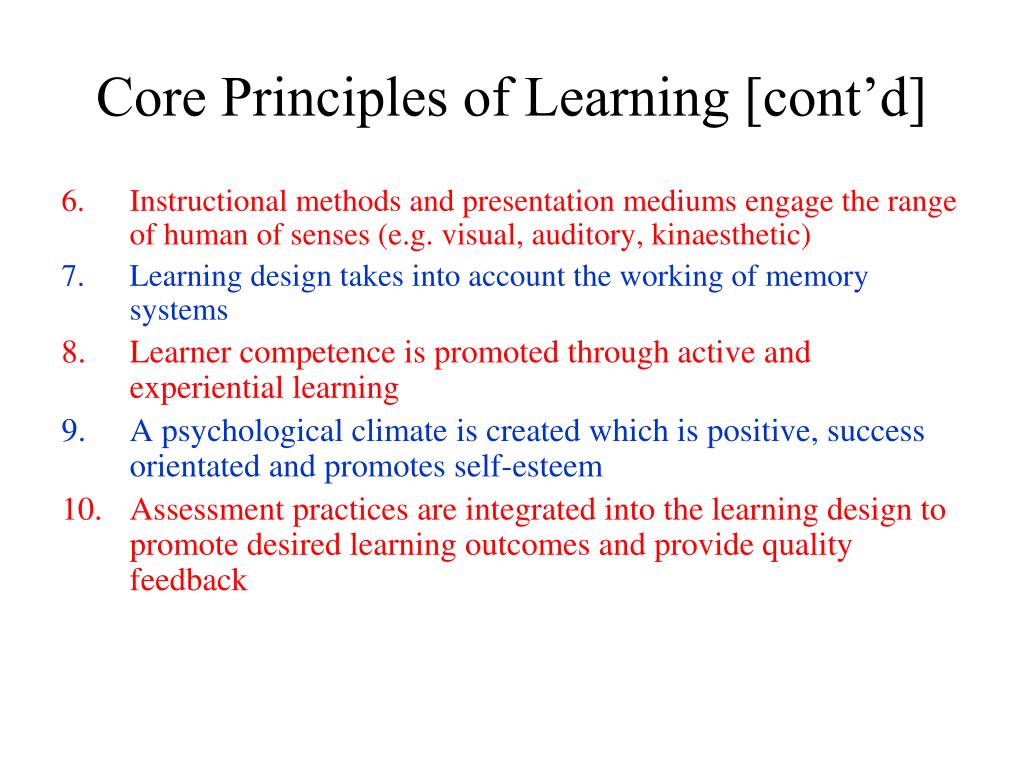 Core Principles of Learning [cont’d]

6. Instructional methods and presentation mediums engage the range of human of senses (e.g. visual, auditory, kinaesthetic)
7. Learning design takes into account the working of memory systems
8. Learner competence is promoted through active and experiential learning
9. A psychological climate is created which is positive, success orientated and promotes self-esteem
10. Assessment practices are integrated into the learning design to promote desired learning outcomes and provide quality feedback